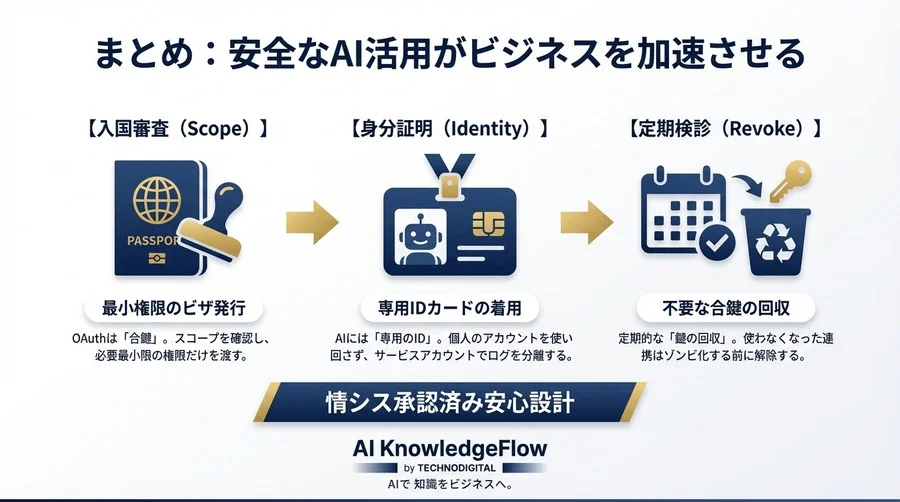 まとめ：安全なAI活用がビジネスを加速させる

【入国審査（Scope）】

PASSPOR

最小権限のビザ発行

OAuthは「合鍵」。スコープを確認し、必要最小限の権限だけを渡す。

【身分証明（Identity）】

専用IDカードの着用

AIには「専用のID」。個人のアカウントを使い回さず、サービスアカウントでログを分離する。

【定期検診（Revoke）】

不要な合鍵の回収

定期的な「鍵の回収」。使わなくなった連携はゾンビ化する前に解除する。

情シス承認済み安心設計

AI KnowledgeFlow
by TECHNODIGITAL
AIで 知識をビジネスへ。